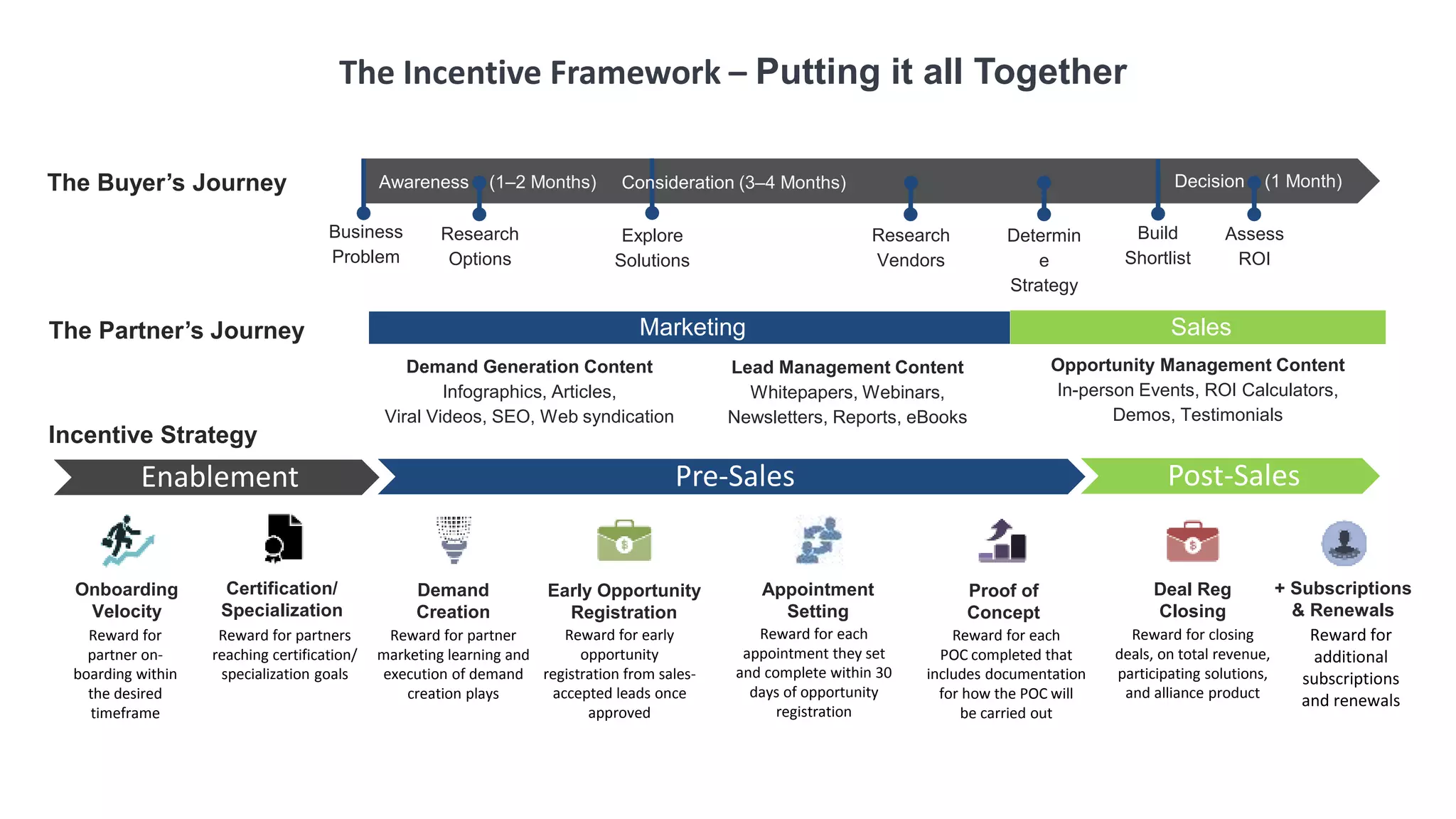 The Incentive Framework – Putting it all Together

The Buyer's Journey

Awareness (1–2 Months) Consideration (3–4 Months) Decision (1 Month)

Business Problem

Research Options

Explore Solutions

Research Vendors

Determin e Strategy

Build Shortlist

Assess ROI

The Partner's Journey

Marketing

Sales

Demand Generation Content
Infographics, Articles, Viral Videos, SEO, Web syndication

Lead Management Content
Whitepapers, Webinars, Newsletters, Reports, eBooks

Opportunity Management Content
In-person Events, ROI Calculators, Demos, Testimonials

Incentive Strategy

Enablement

Pre-Sales

Post-Sales

Onboarding Velocity
Reward for partner on-boarding within the desired timeframe

Certification/ Specialization
Reward for partners reaching certification/ specialization goals

Demand Creation
Reward for partner marketing learning and execution of demand creation plays

Early Opportunity Registration
Reward for early opportunity registration from sales-accepted leads once approved

Appointment Setting
Reward for each appointment they set and complete within 30 days of opportunity registration

Proof of Concept
Reward for each POC completed that includes documentation for how the POC will be carried out

Deal Reg Closing
Reward for closing deals, on total revenue, participating solutions, and alliance product

+ Subscriptions & Renewals
Reward for additional subscriptions and renewals